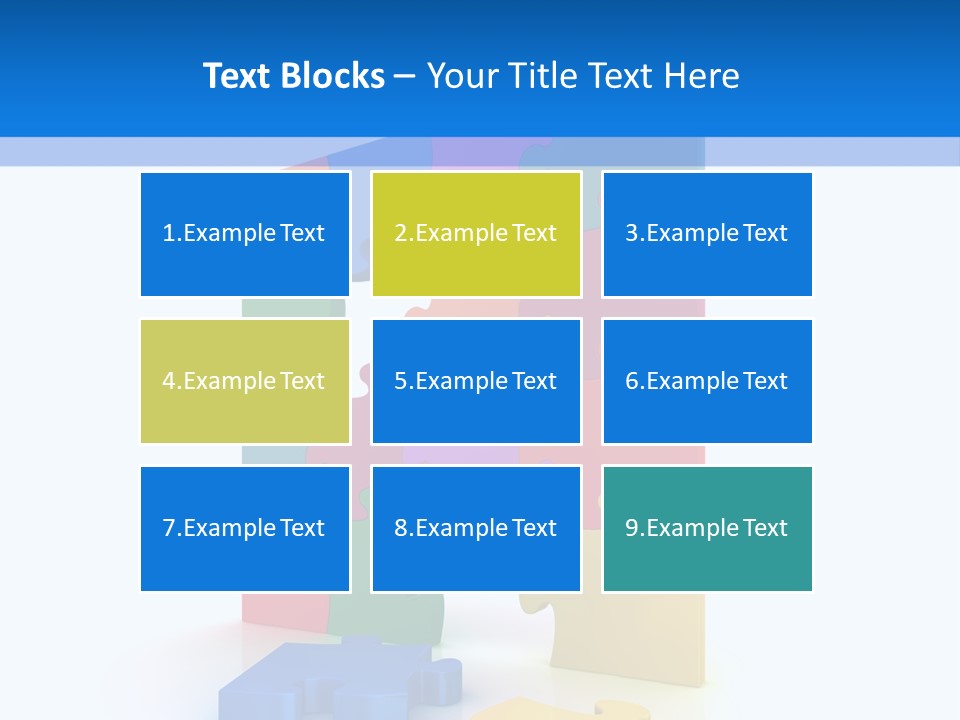 Text Blocks – Your Title Text Here

1.Example Text

2.Example Text

3.Example Text

4.Example Text

5.Example Text

6.Example Text

7.Example Text

8.Example Text

9.Example Text